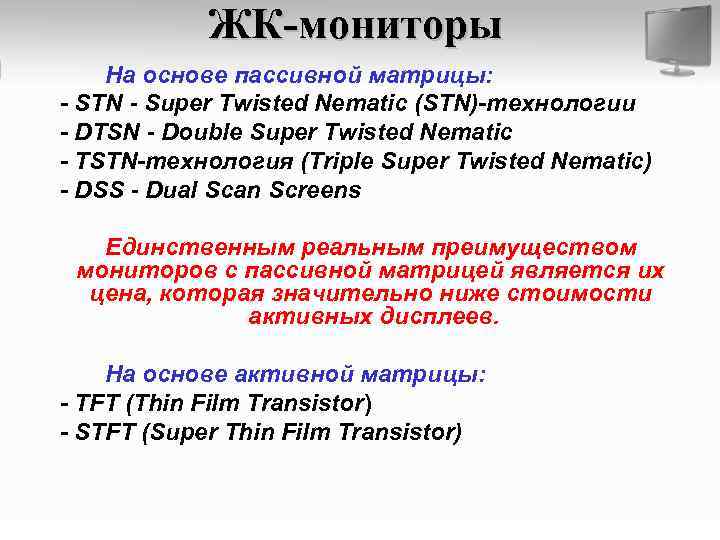 ЖК-мониторы

На основе пассивной матрицы:
- STN - Super Twisted Nematic (STN)-технологии
- DTSN - Double Super Twisted Nematic
- TSTN-технология (Triple Super Twisted Nematic)
- DSS - Dual Scan Screens

Единственным реальным преимуществом мониторов с пассивной матрицей является их цена, которая значительно ниже стоимости активных дисплеев.

На основе активной матрицы:
- TFT (Thin Film Transistor)
- STFT (Super Thin Film Transistor)